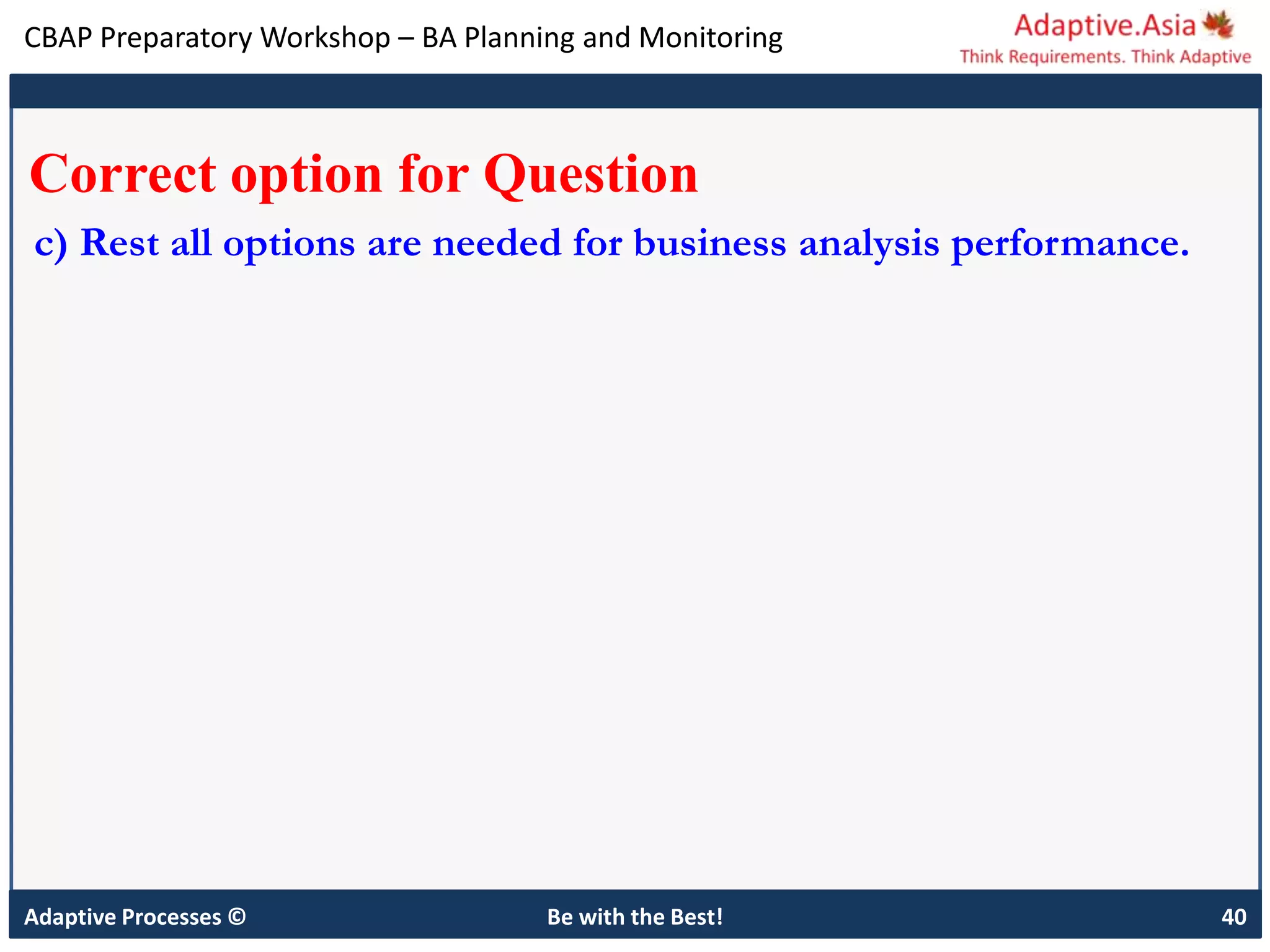 CBAP Preparatory Workshop – BA Planning and Monitoring

Adaptive.Asia
Think Requirements. Think Adaptive

Correct option for Question

c) Rest all options are needed for business analysis performance.

Adaptive Processes ©

Be with the Best!

40